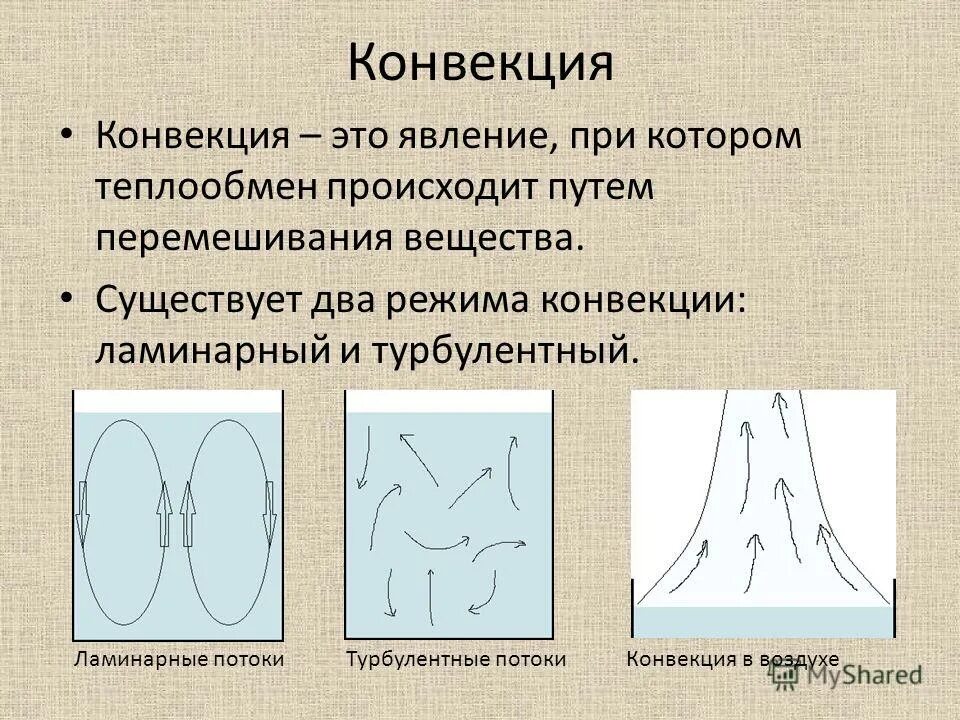 Конвекция

• Конвекция – это явление, при котором теплообмен происходит путем перемешивания вещества.

• Существует два режима конвекции: ламинарный и турбулентный.

Ламинарные потоки

Турбулентные потоки

Конвекция в воздухе

MyShared